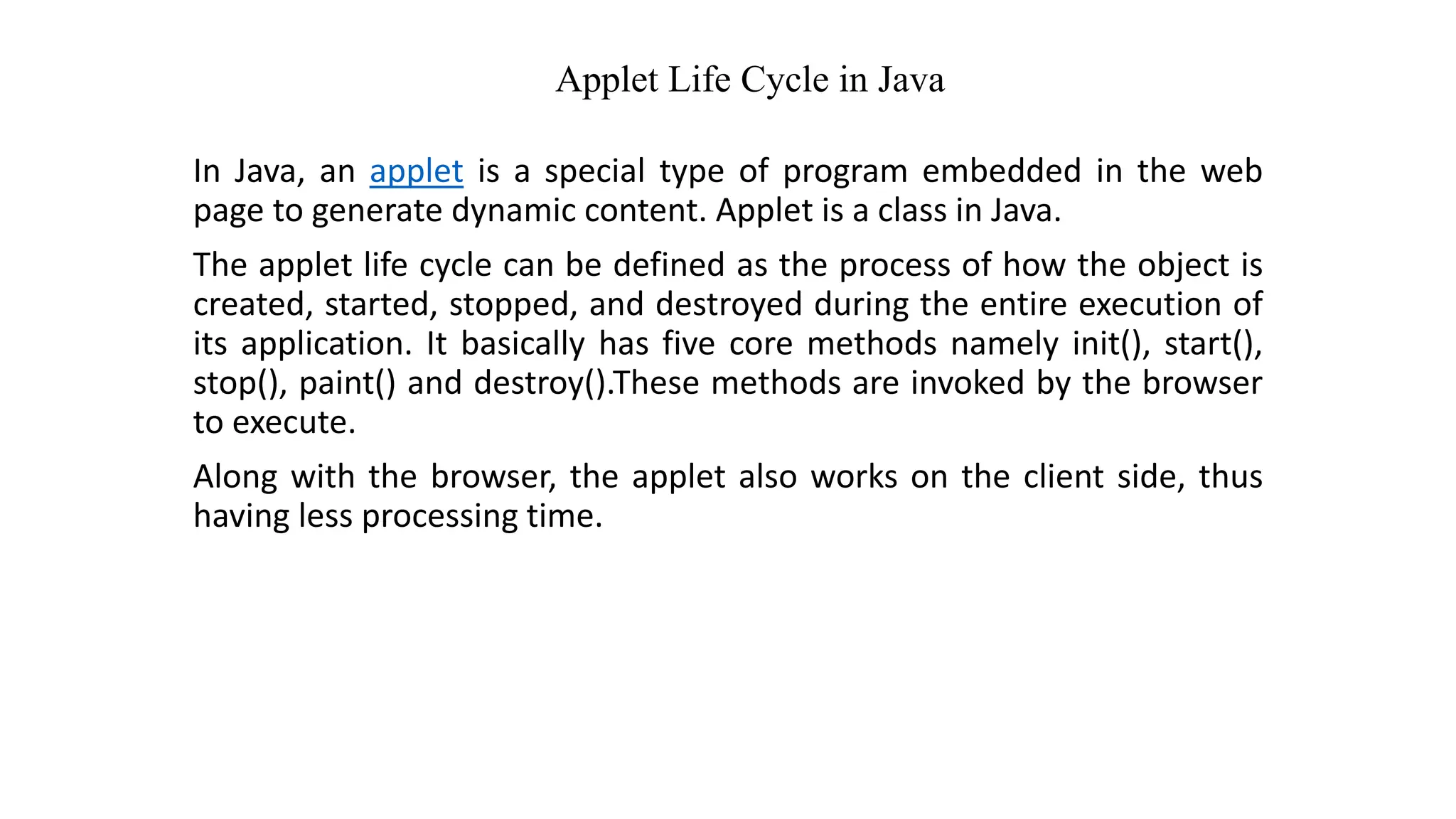 Applet Life Cycle in Java

In Java, an applet is a special type of program embedded in the web page to generate dynamic content. Applet is a class in Java.

The applet life cycle can be defined as the process of how the object is created, started, stopped, and destroyed during the entire execution of its application. It basically has five core methods namely init(), start(), stop(), paint() and destroy().These methods are invoked by the browser to execute.

Along with the browser, the applet also works on the client side, thus having less processing time.